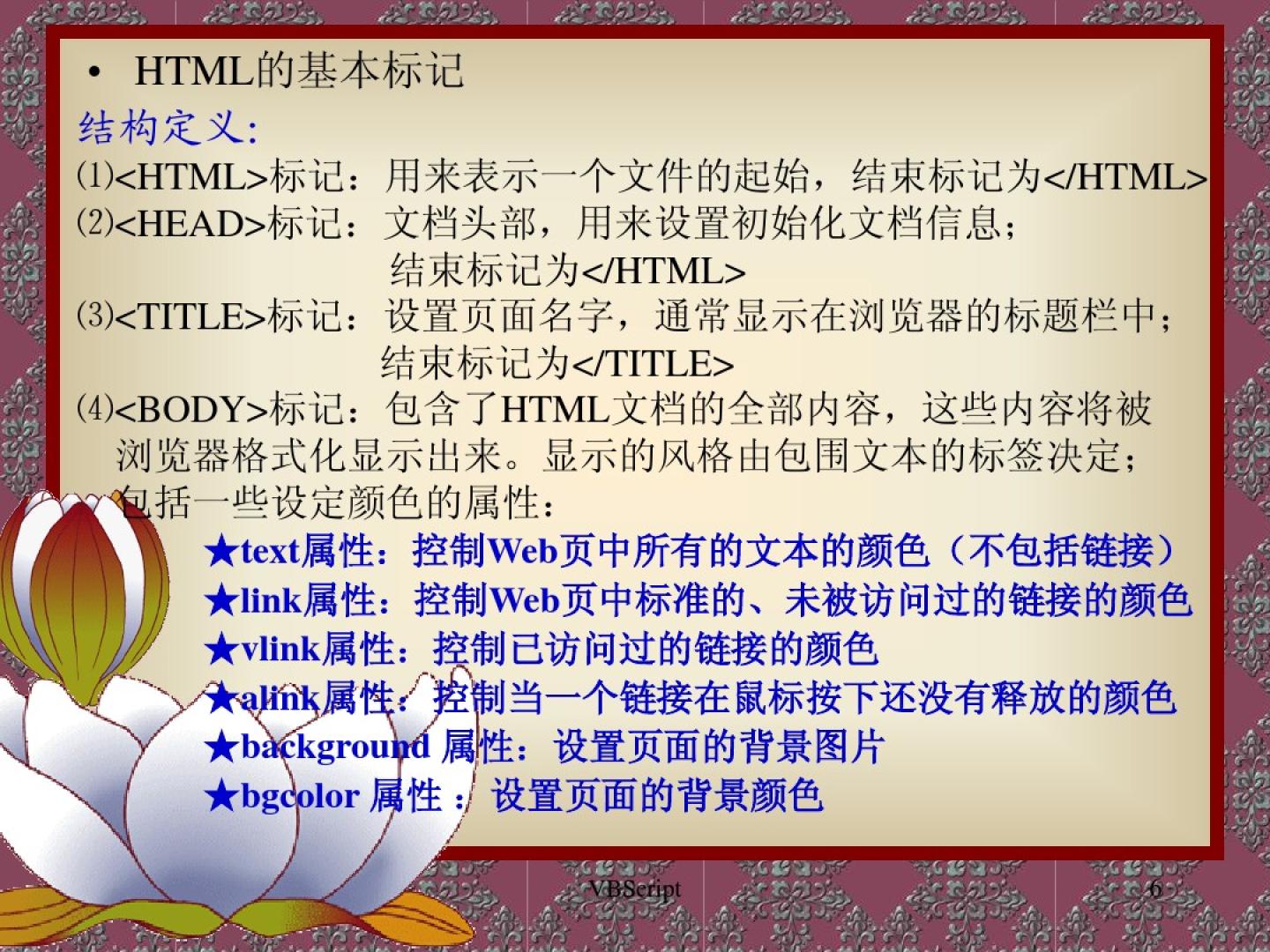 • HTML的基本标记

结构定义:

⑴<HTML>标记：用来表示一个文件的起始，结束标记为</HTML>

⑵<HEAD>标记：文档头部，用来设置初始化文档信息；结束标记为</HTML>

⑶<TITLE>标记：设置页面名字，通常显示在浏览器的标题栏中；结束标记为</TITLE>

⑷<BODY>标记：包含了HTML文档的全部内容，这些内容将被浏览器格式化显示出来。显示的风格由包围文本的标签决定；包括一些设定颜色的属性：

★text属性：控制Web页中所有的文本的颜色（不包括链接）
★link属性：控制Web页中标准的、未被访问过的链接的颜色
★vlink属性：控制已访问过的链接的颜色
★alink属性：控制当一个链接在鼠标按下还没有释放的颜色
★background 属性：设置页面的背景图片
★bgcolor 属性 ：设置页面的背景颜色

VBScript

6